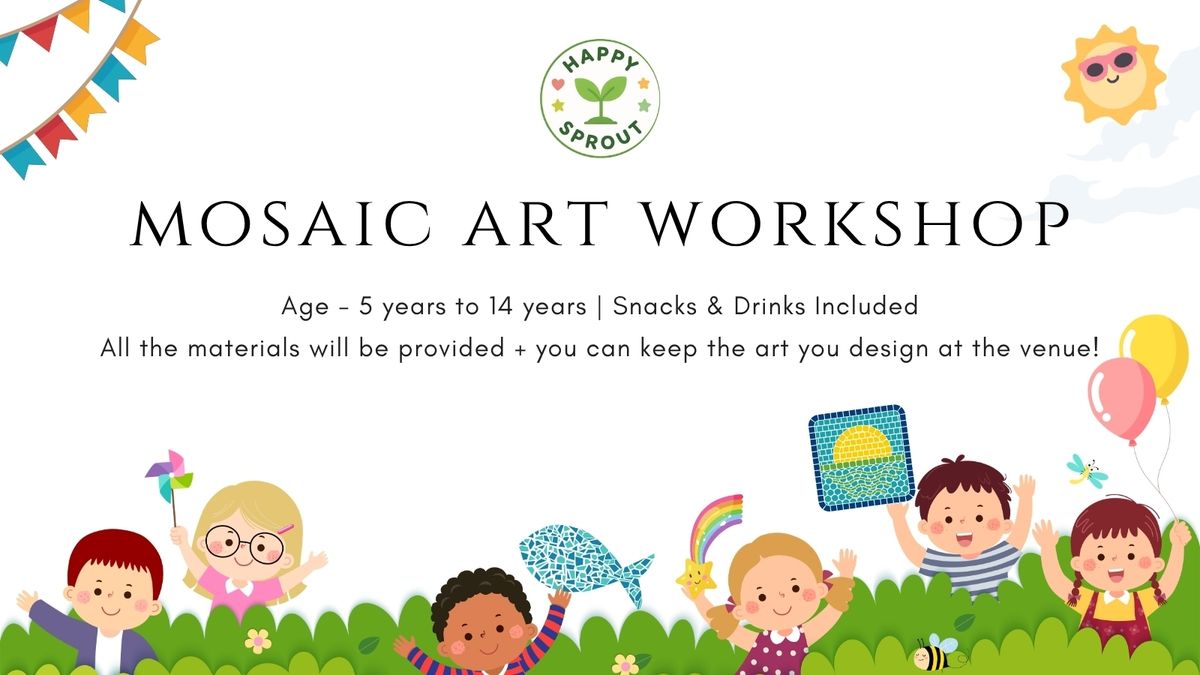 HAPPY SPROUT

MOSAIC ART WORKSHOP

Age - 5 years to 14 years | Snacks & Drinks Included

All the materials will be provided + you can keep the art you design at the venue!